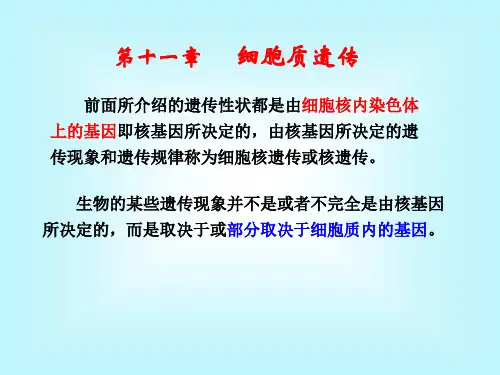 第十一章　细胞质遗传

前面所介绍的遗传性状都是由细胞核内染色体上的基因即核基因所决定的，由核基因所决定的遗传现象和遗传规律称为细胞核遗传或核遗传。

生物的某些遗传现象并不是或者不完全是由核基因所决定的，而是取决于或部分取决于细胞质内的基因。